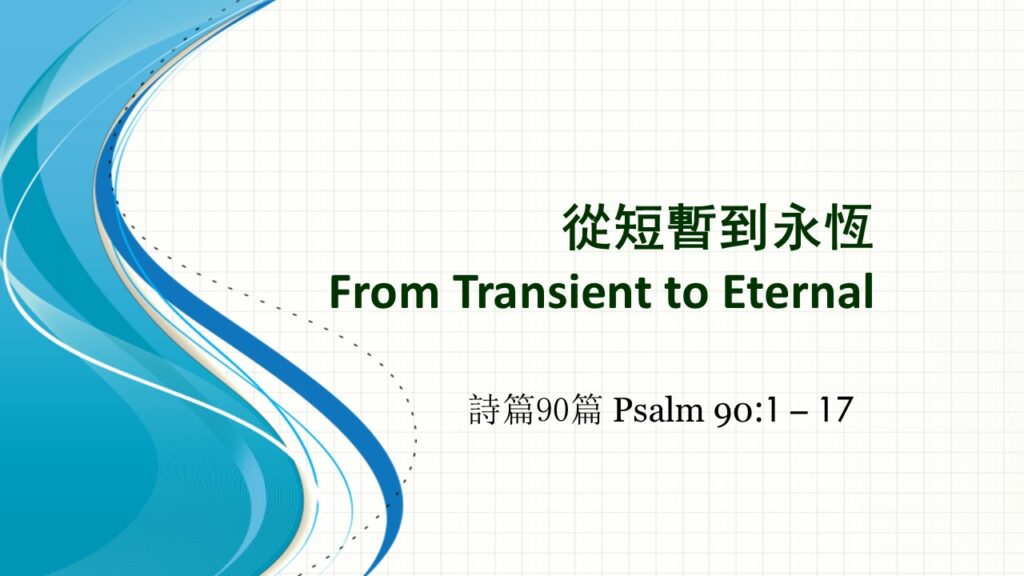 從短暫到永恆
From Transient to Eternal

詩篇90篇 Psalm 90:1 – 17